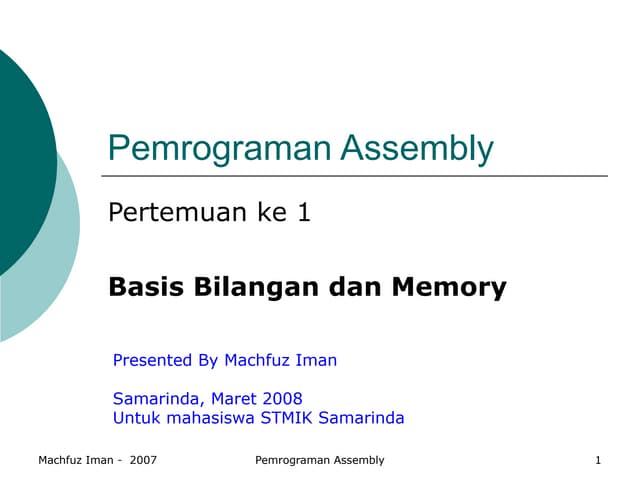 Pemrograman Assembly

Pertemuan ke 1

Basis Bilangan dan Memory

Presented By Machfuz Iman

Samarinda, Maret 2008
Untuk mahasiswa STMIK Samarinda

Machfuz Iman - 2007
Pemrograman Assembly
1